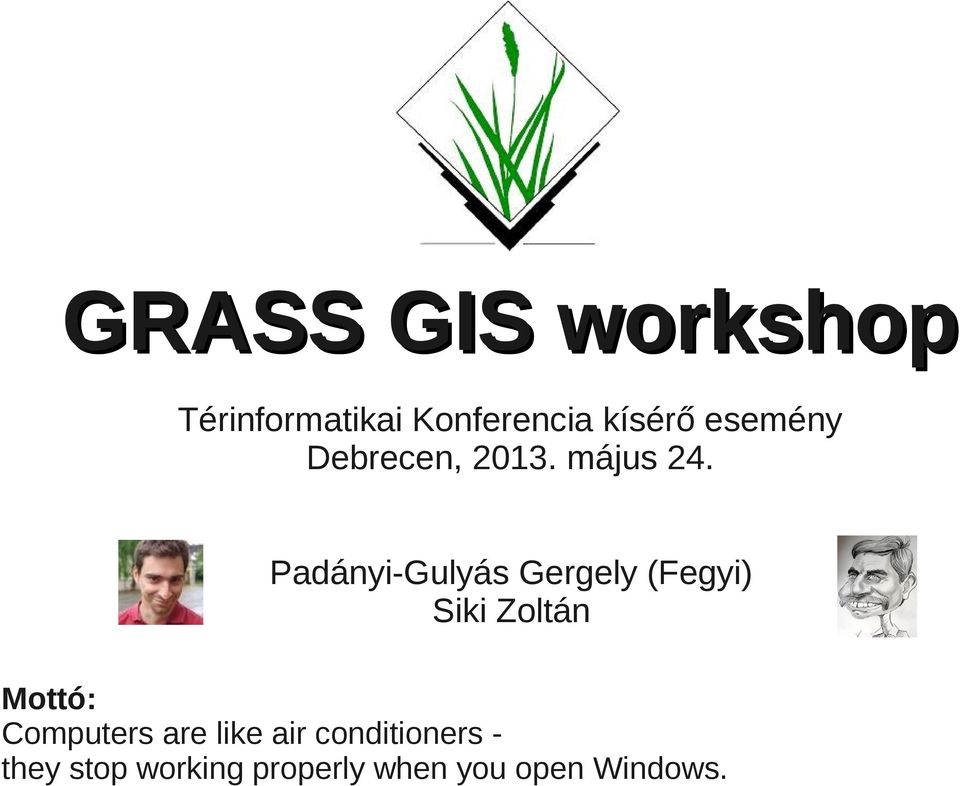 GRASS GIS workshop

Térinformatikai Konferencia kísérő esemény
Debrecen, 2013. május 24.

Padányi-Gulyás Gergely (Fegyi)
Siki Zoltán

Mottó:
Computers are like air conditioners -
they stop working properly when you open Windows.